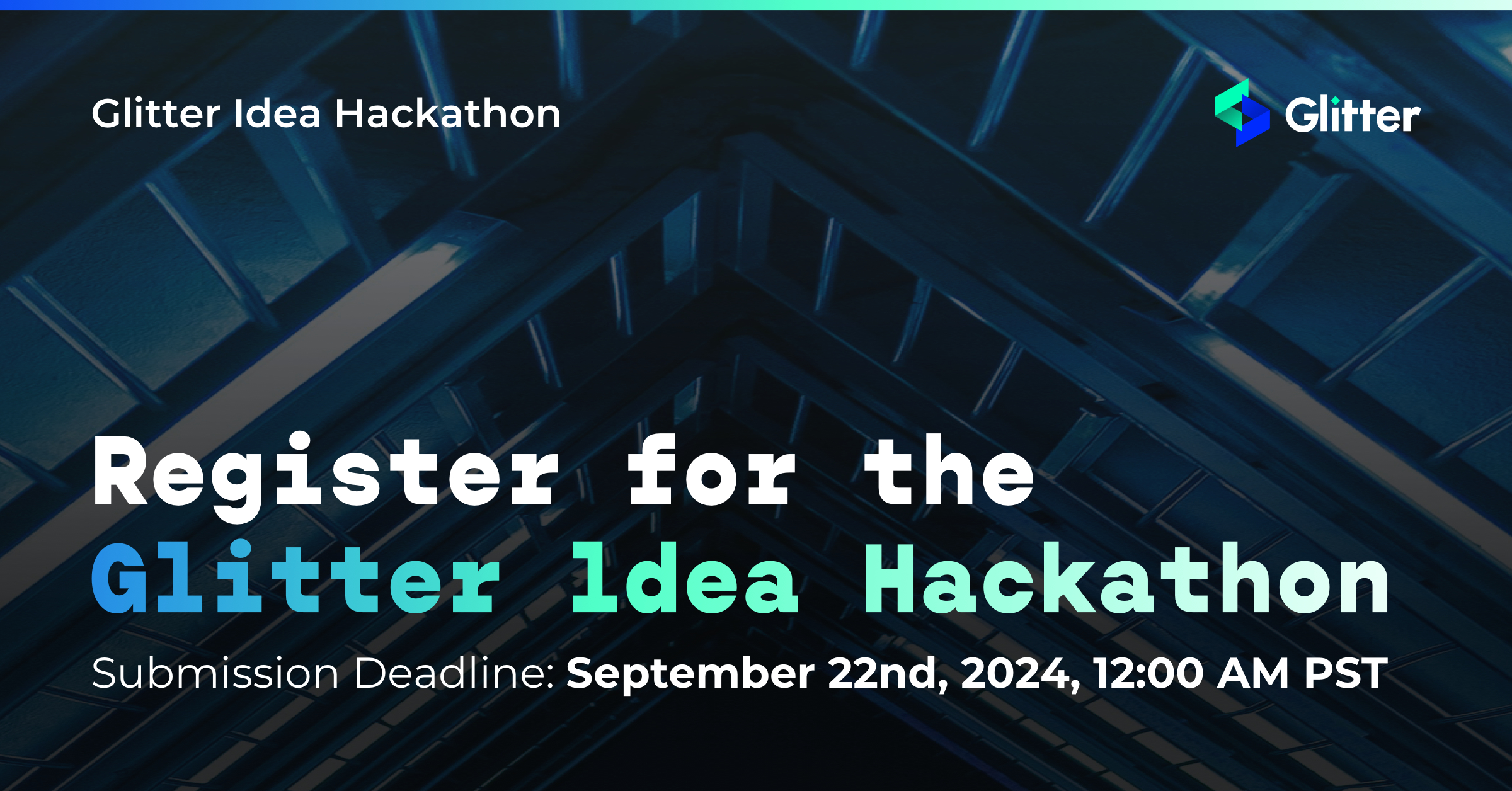 Glitter Idea Hackathon

Glitter

Register for the Glitter Idea Hackathon

Submission Deadline: September 22nd, 2024, 12:00 AM PST